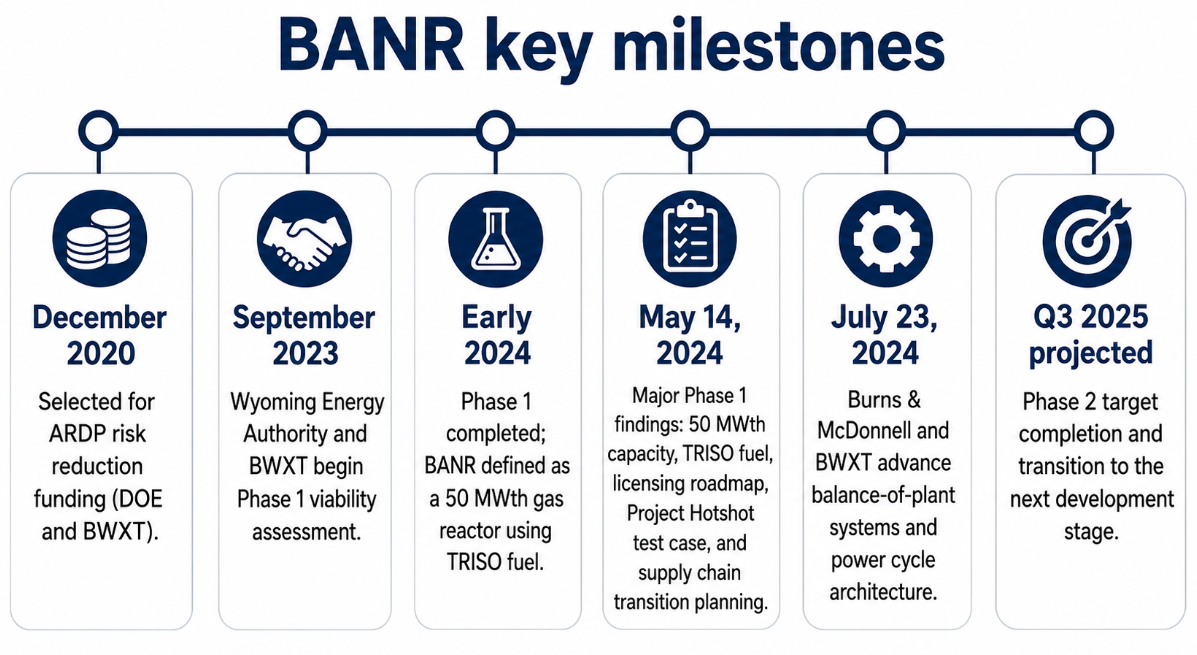 BANR key milestones

December 2020

Selected for ARDP risk reduction funding (DOE and BWXT).

September 2023

Wyoming Energy Authority and BWXT begin Phase 1 viability assessment.

Early 2024

Phase 1 completed; BANR defined as a 50 MWth gas reactor using TRISO fuel.

May 14, 2024

Major Phase 1 findings: 50 MWth capacity, TRISO fuel, licensing roadmap, Project Hotshot test case, and supply chain transition planning.

July 23, 2024

Burns & McDonnell and BWXT advance balance-of-plant systems and power cycle architecture.

Q3 2025 projected

Phase 2 target completion and transition to the next development stage.